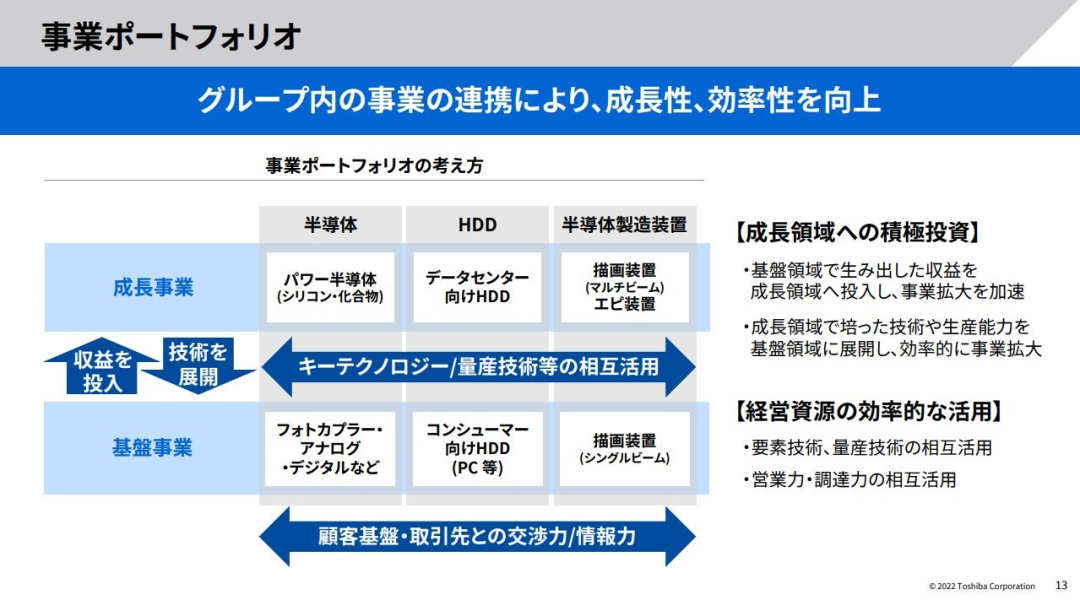 事業ポートフォリオ

グループ内の事業の連携により、成長性、効率性を向上

事業ポートフォリオの考え方

| | 半導体 | HDD | 半導体製造装置 |
|---|---|---|---|
| 成長事業 | パワー半導体 (シリコン・化合物) | データセンター向けHDD | 描画装置 (マルチビーム) エピ装置 |
| 基盤事業 | フォトカプラー・アナログ・デジタルなど | コンシューマー向けHDD (PC 等) | 描画装置 (シングルビーム) |

収益を投入

技術を展開

キーテクノロジー/量産技術等の相互活用

顧客基盤・取引先との交渉力/情報力

【成長領域への積極投資】
・基盤領域で生み出した収益を成長領域へ投入し、事業拡大を加速
・成長領域で培った技術や生産能力を基盤領域に展開し、効率的に事業拡大

【経営資源の効率的な活用】
・要素技術、量産技術の相互活用
・営業力・調達力の相互活用

© 2022 Toshiba Corporation 13